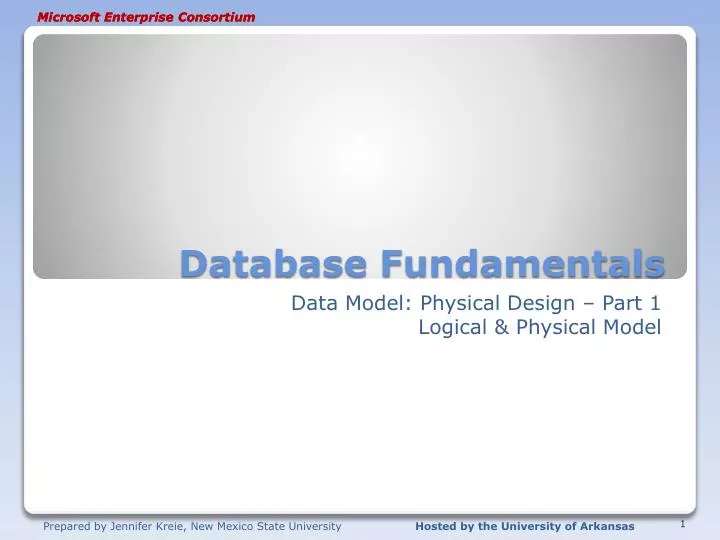 Microsoft Enterprise Consortium

Database Fundamentals

Data Model: Physical Design – Part 1
Logical & Physical Model

Prepared by Jennifer Kreie, New Mexico State University

Hosted by the University of Arkansas

1